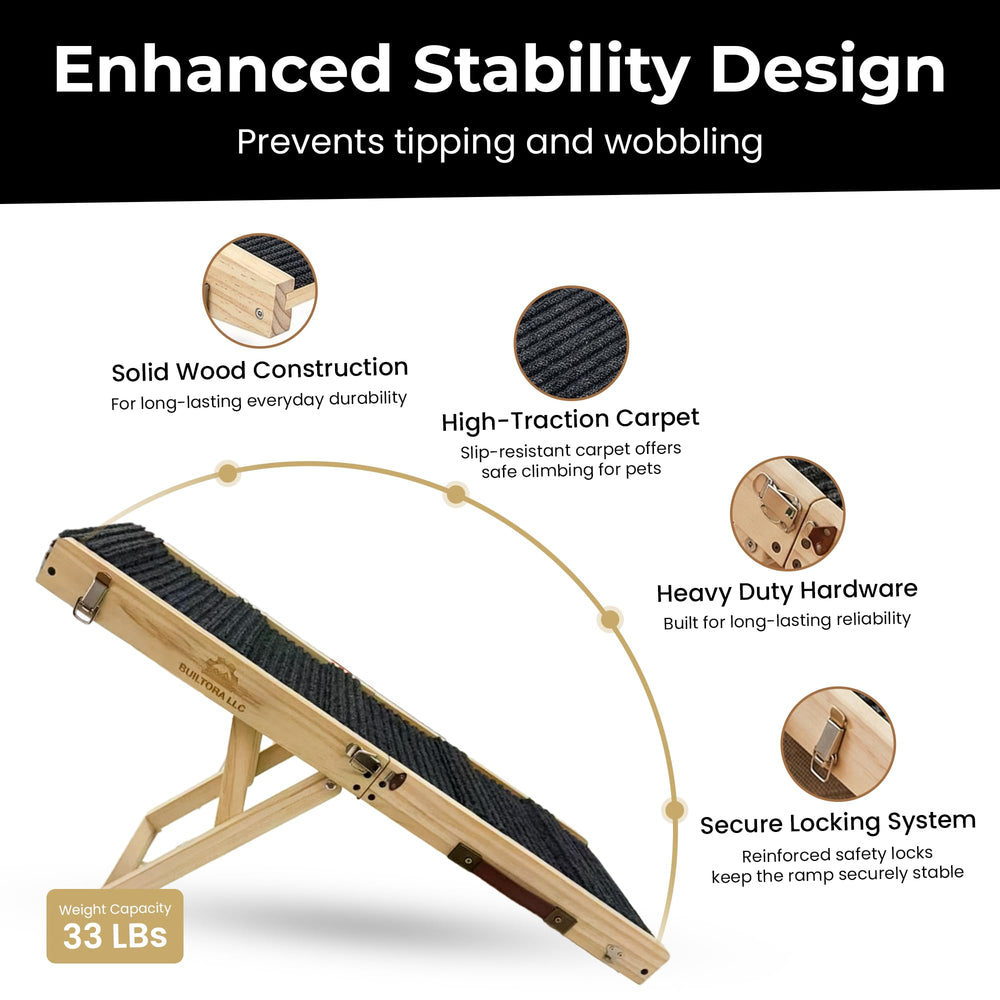 Enhanced Stability Design
Prevents tipping and wobbling

Solid Wood Construction
For long-lasting everyday durability

High-Traction Carpet
Slip-resistant carpet offers safe climbing for pets

Heavy Duty Hardware
Built for long-lasting reliability

Secure Locking System
Reinforced safety locks keep the ramp securely stable

BUILTORA LLC

Weight Capacity
33 LBs